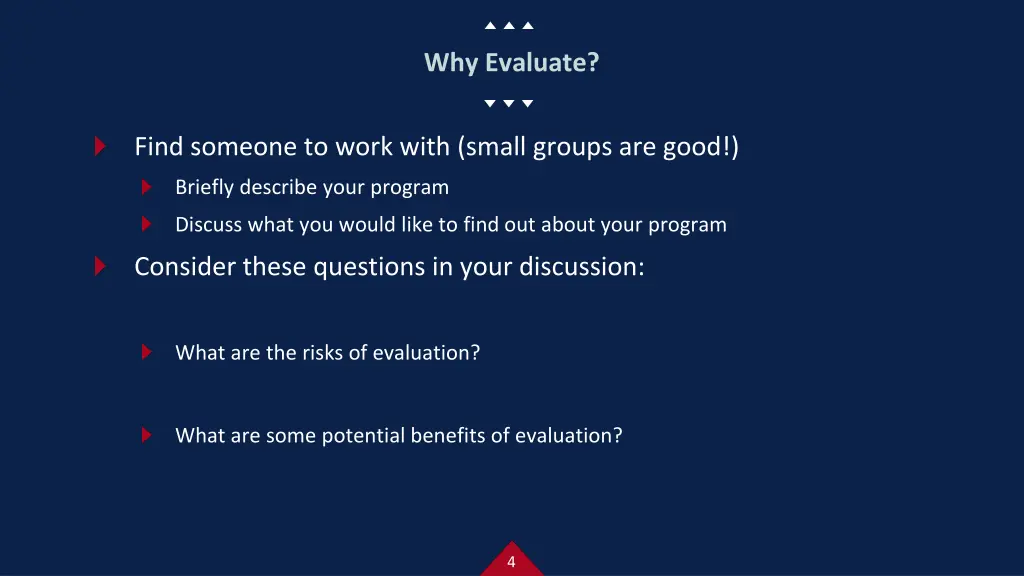 Why Evaluate?

Find someone to work with (small groups are good!)

Briefly describe your program

Discuss what you would like to find out about your program

Consider these questions in your discussion:

What are the risks of evaluation?

What are some potential benefits of evaluation?

4